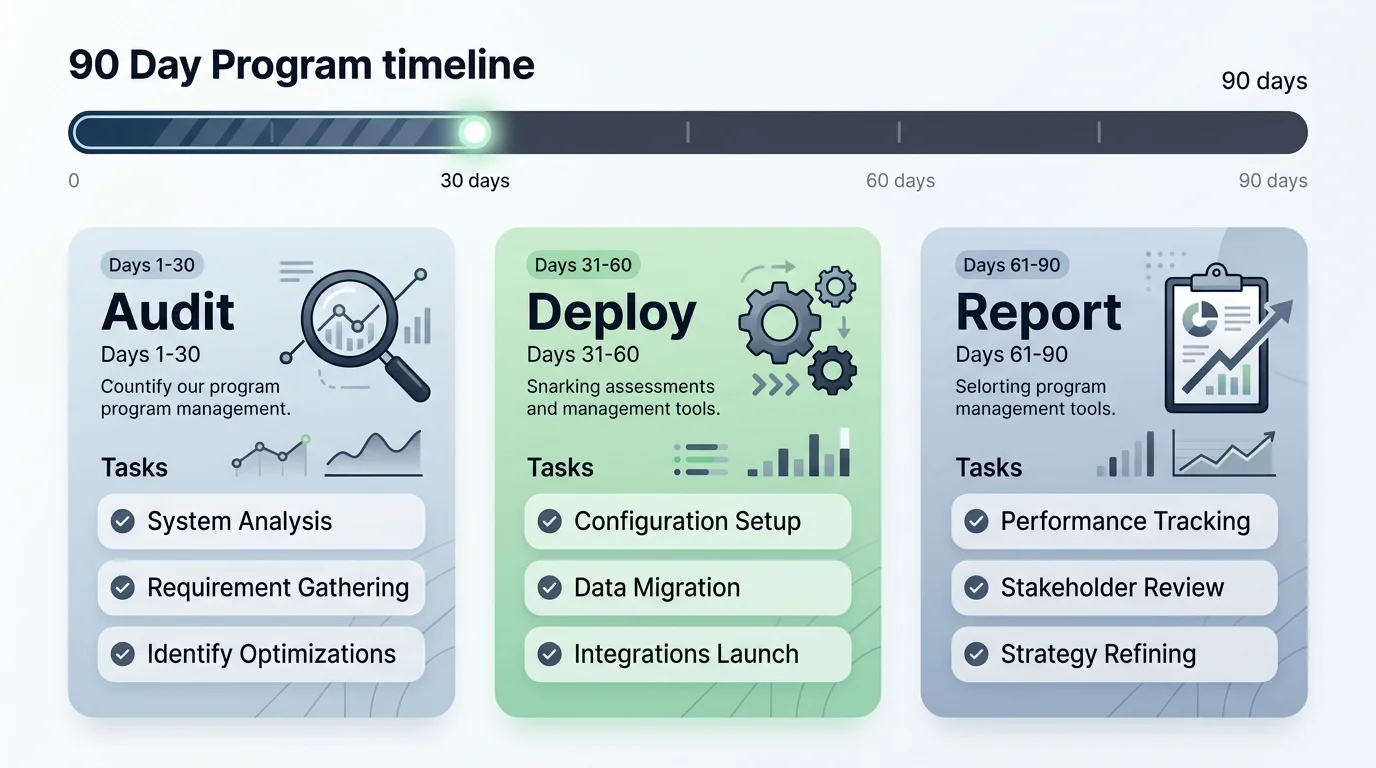 90 Day Program timeline

90 days

0

30 days

60 days

90 days

Days 1-30

Audit

Days 1-30

Countify our program program management.

Tasks

System Analysis

Requirement Gathering

Identify Optimizations

Days 31-60

Deploy

Days 31-60

Snarking assessments and management tools.

Tasks

Configuration Setup

Data Migration

Integrations Launch

Days 61-90

Report

Days 61-90

Selorting program management tools.

Tasks

Performance Tracking

Stakeholder Review

Strategy Refining